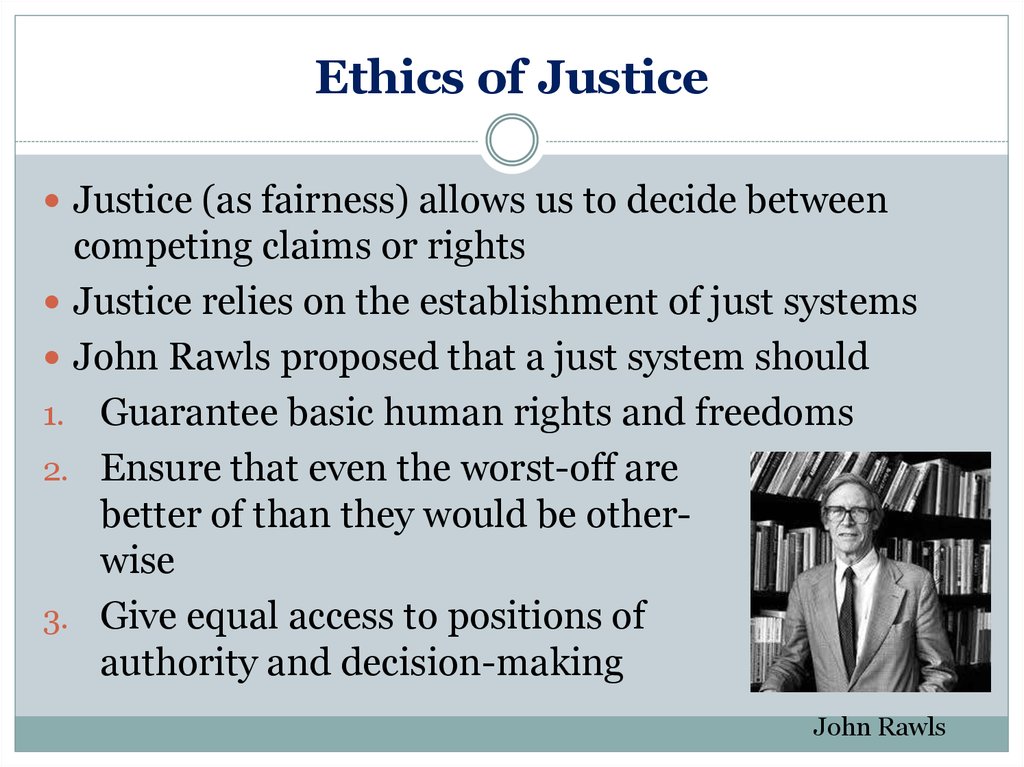 Ethics of Justice

- Justice (as fairness) allows us to decide between competing claims or rights
- Justice relies on the establishment of just systems
- John Rawls proposed that a just system should

1. Guarantee basic human rights and freedoms
2. Ensure that even the worst-off are better of than they would be otherwise
3. Give equal access to positions of authority and decision-making

John Rawls